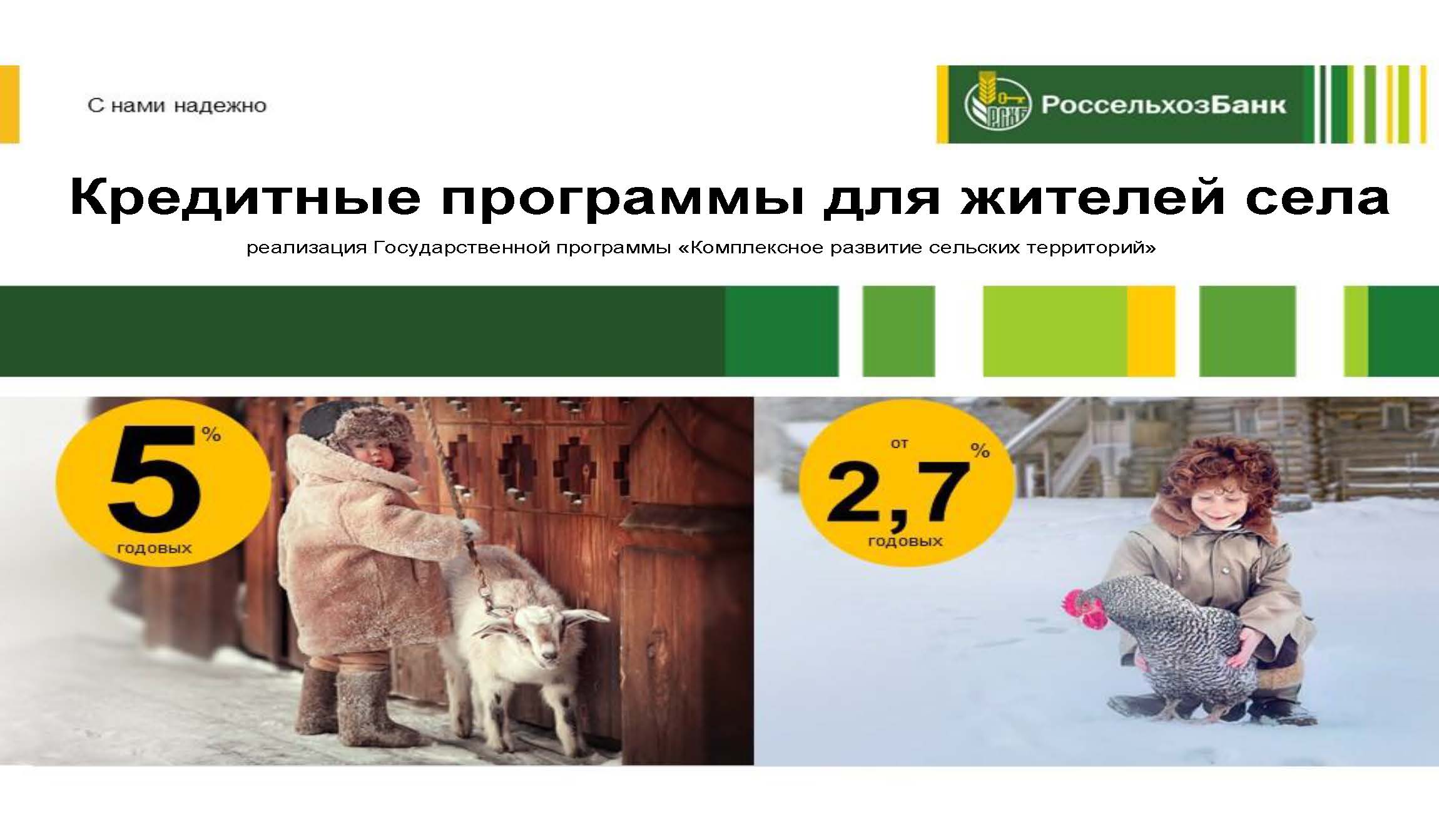 С нами надежно

РСХБ РоссельхозБанк

Кредитные программы для жителей села

реализация Государственной программы «Комплексное развитие сельских территорий»

5 %
годовых

от
2,7 %
годовых